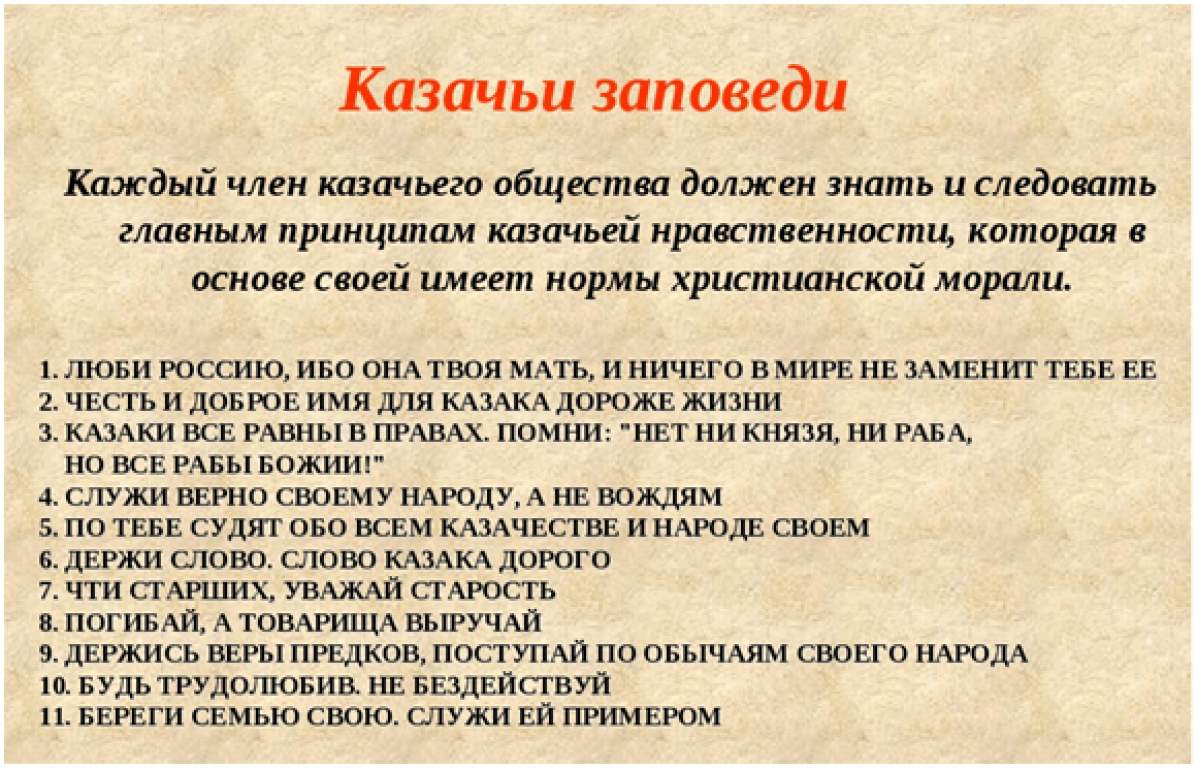 Казачьи заповеди

Каждый член казачьего общества должен знать и следовать главным принципам казачьей нравственности, которая в основе своей имеет нормы христианской морали.

1. ЛЮБИ РОССИЮ, ИБО ОНА ТВОЯ МАТЬ, И НИЧЕГО В МИРЕ НЕ ЗАМЕНИТ ТЕБЕ ЕЕ
2. ЧЕСТЬ И ДОБРОЕ ИМЯ ДЛЯ КАЗАКА ДОРОЖЕ ЖИЗНИ
3. КАЗАКИ ВСЕ РАВНЫ В ПРАВАХ. ПОМНИ: "НЕТ НИ КНЯЗЯ, НИ РАБА, НО ВСЕ РАБЫ БОЖИИ!"
4. СЛУЖИ ВЕРНО СВОЕМУ НАРОДУ, А НЕ ВОЖДЯМ
5. ПО ТЕБЕ СУДЯТ ОБО ВСЕМ КАЗАЧЕСТВЕ И НАРОДЕ СВОЕМ
6. ДЕРЖИ СЛОВО. СЛОВО КАЗАКА ДОРОГО
7. ЧТИ СТАРШИХ, УВАЖАЙ СТАРОСТЬ
8. ПОГИБАЙ, А ТОВАРИЩА ВЫРУЧАЙ
9. ДЕРЖИСЬ ВЕРЫ ПРЕДКОВ, ПОСТУПАЙ ПО ОБЫЧАЯМ СВОЕГО НАРОДА
10. БУДЬ ТРУДОЛЮБИВ. НЕ БЕЗДЕЙСТВУЙ
11. БЕРЕГИ СЕМЬЮ СВОЮ. СЛУЖИ ЕЙ ПРИМЕРОМ